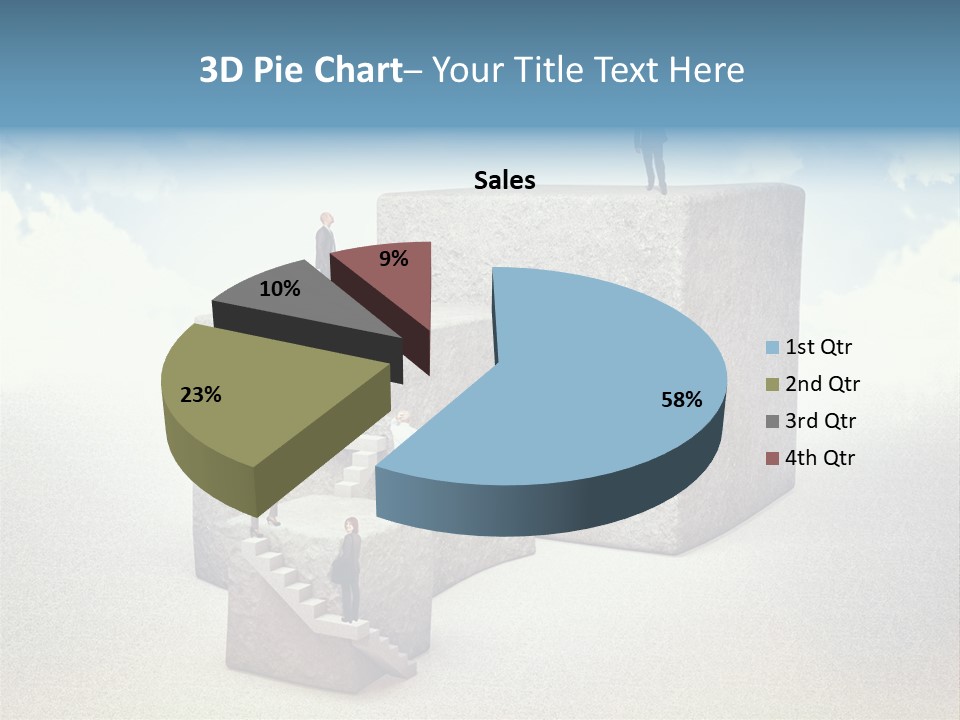 3D Pie Chart– Your Title Text Here

Sales

9%

10%

23%

58%

1st Qtr
2nd Qtr
3rd Qtr
4th Qtr